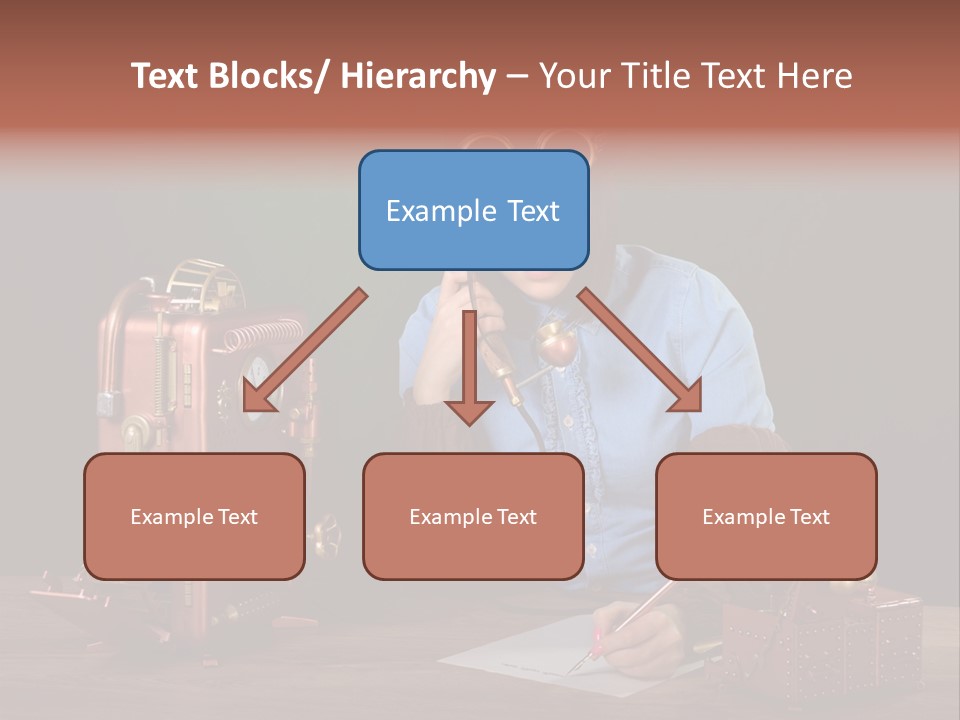 Text Blocks/ Hierarchy – Your Title Text Here

Example Text

Example Text

Example Text

Example Text